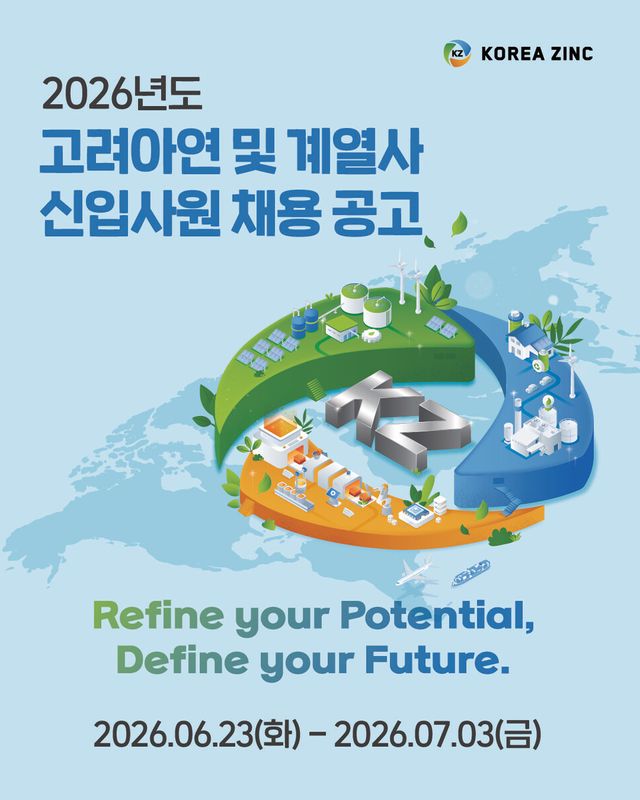 KZ KOREA ZINC

2026년도
고려아연 및 계열사
신입사원 채용 공고

KZ

Refine your Potential,
Define your Future.

2026.06.23(화) - 2026.07.03(금)